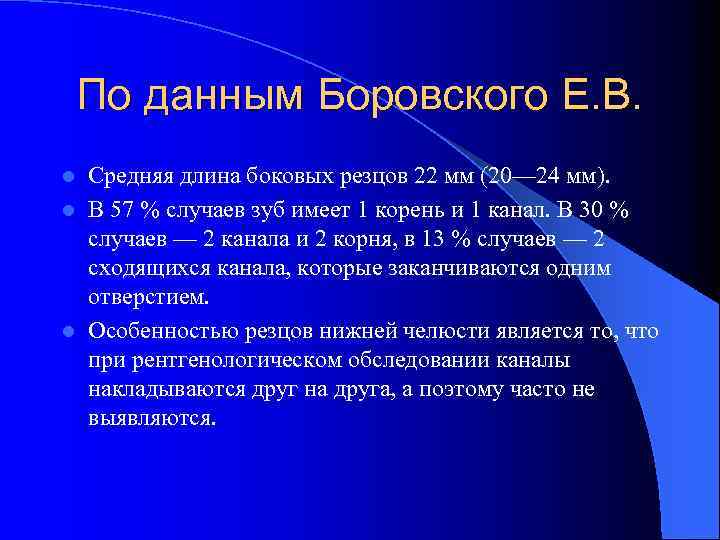 По данным Боровского Е.В.

Средняя длина боковых резцов 22 мм (20—24 мм).

В 57 % случаев зуб имеет 1 корень и 1 канал. В 30 % случаев — 2 канала и 2 корня, в 13 % случаев — 2 сходящихся канала, которые заканчиваются одним отверстием.

Особенностью резцов нижней челюсти является то, что при рентгенологическом обследовании каналы накладываются друг на друга, а поэтому часто не выявляются.